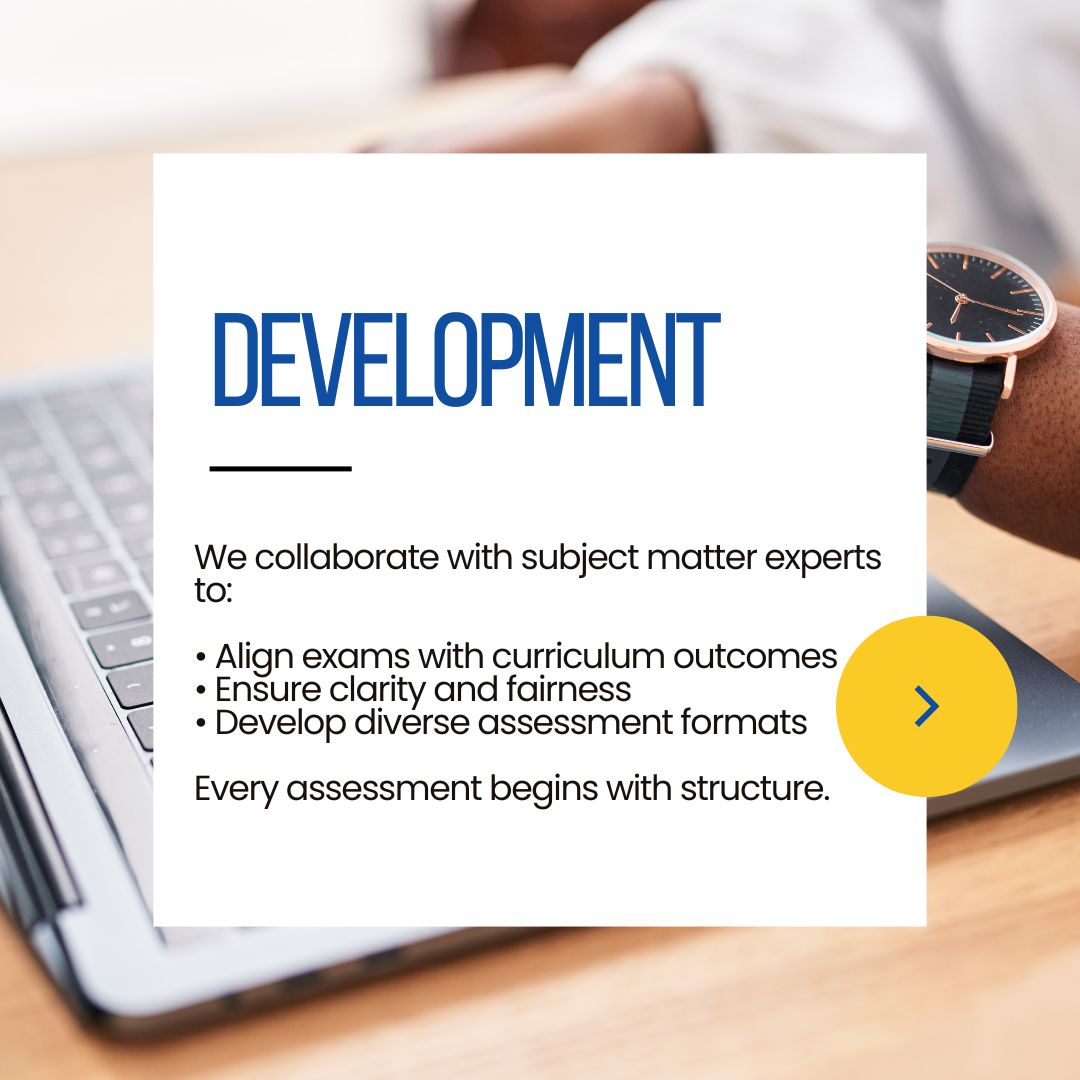 DEVELOPMENT

We collaborate with subject matter experts to:

• Align exams with curriculum outcomes
• Ensure clarity and fairness
• Develop diverse assessment formats

Every assessment begins with structure.